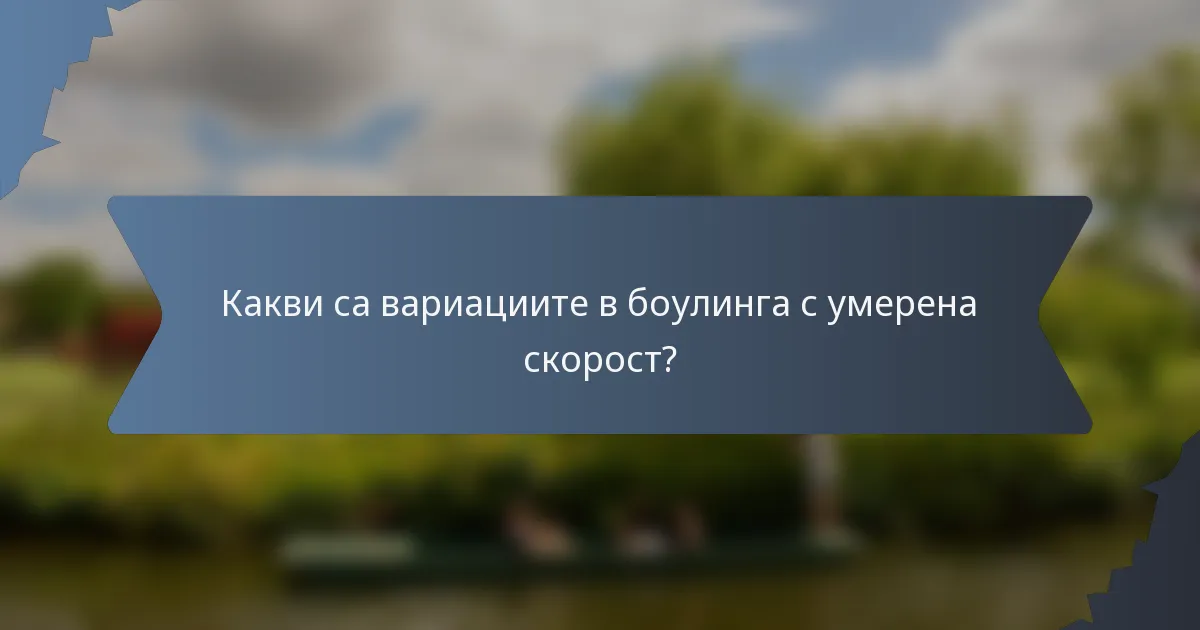 Какви са вариациите в боулинга с умерена скорост?